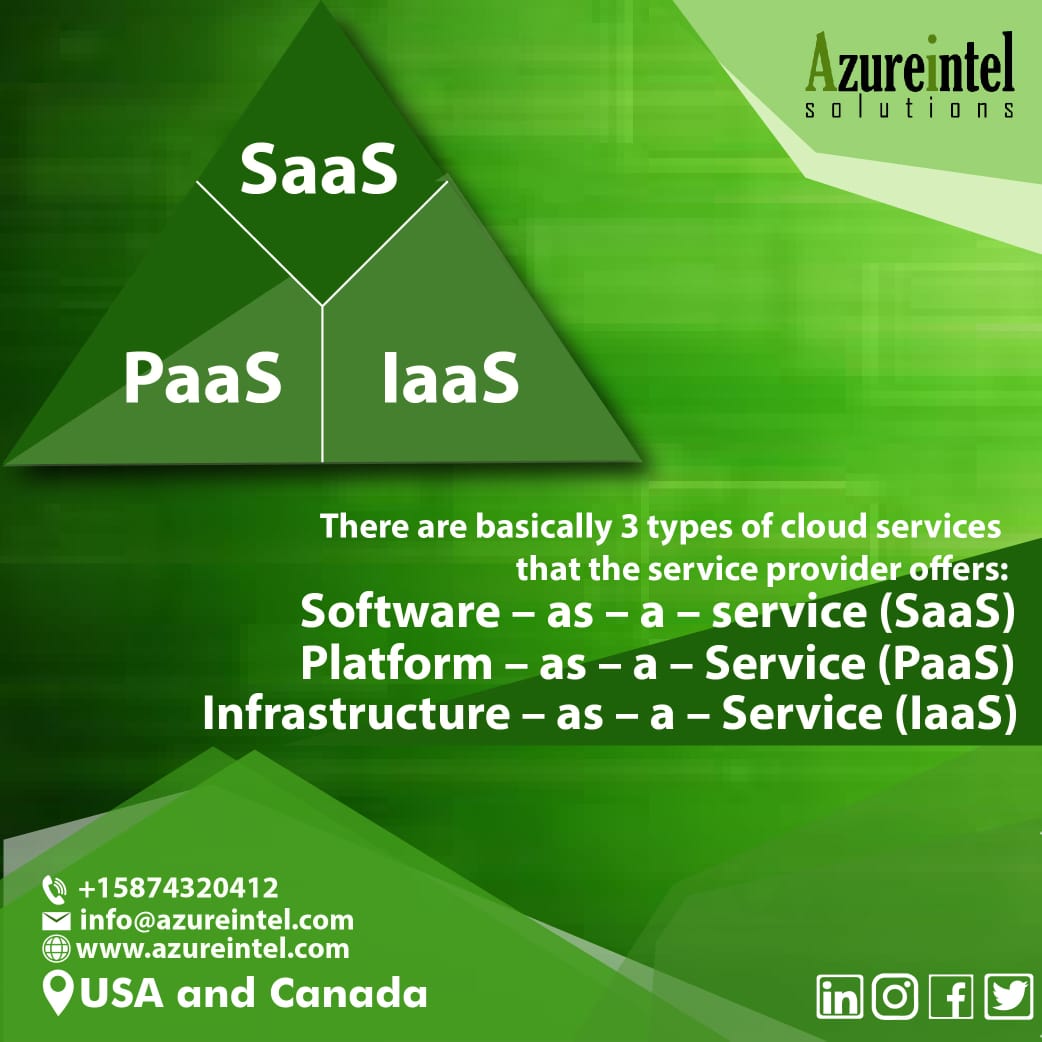 Azureintel
solutions

SaaS

PaaS

IaaS

There are basically 3 types of cloud services that the service provider offers:

Software – as – a – service (SaaS)
Platform – as – a – Service (PaaS)
Infrastructure – as – a – Service (IaaS)

+15874320412
info@azureintel.com
www.azureintel.com
USA and Canada